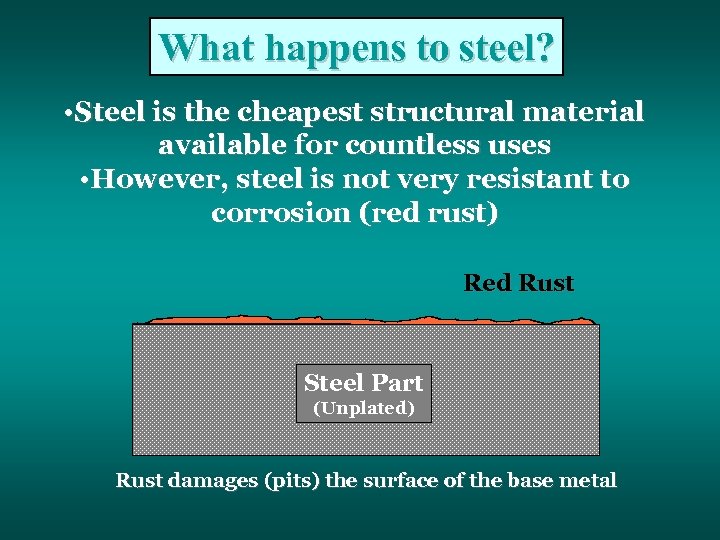 What happens to steel?

•Steel is the cheapest structural material available for countless uses

•However, steel is not very resistant to corrosion (red rust)

Red Rust

Steel Part
(Unplated)

Rust damages (pits) the surface of the base metal